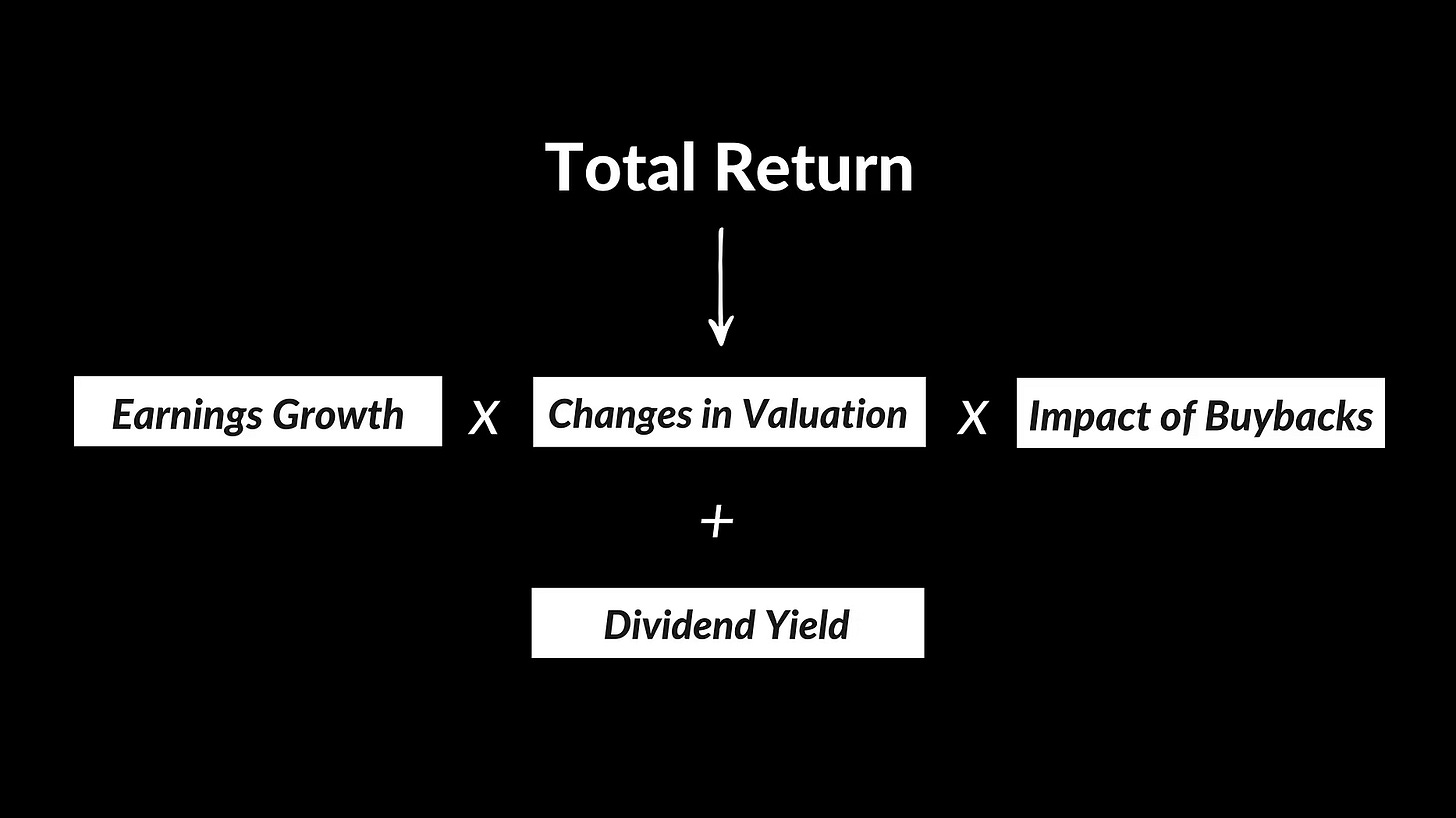 Total Return

Earnings Growth X Changes in Valuation X Impact of Buybacks

+

Dividend Yield